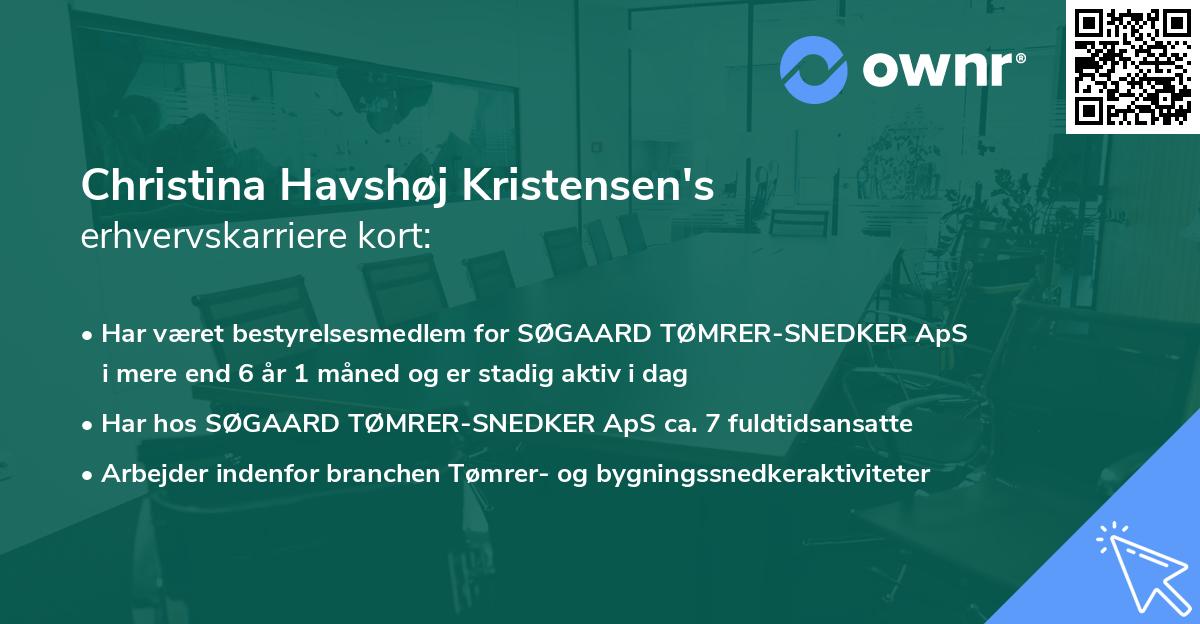 ownr®

Christina Havshøj Kristensen's
erhvervskarriere kort:

• Har været bestyrelsesmedlem for SØGAARD TØMRER-SNEDKER ApS i mere end 6 år 1 måned og er stadig aktiv i dag
• Har hos SØGAARD TØMRER-SNEDKER ApS ca. 7 fuldtidsansatte
• Arbejder indenfor branchen Tømrer- og bygningssnedkeraktiviteter